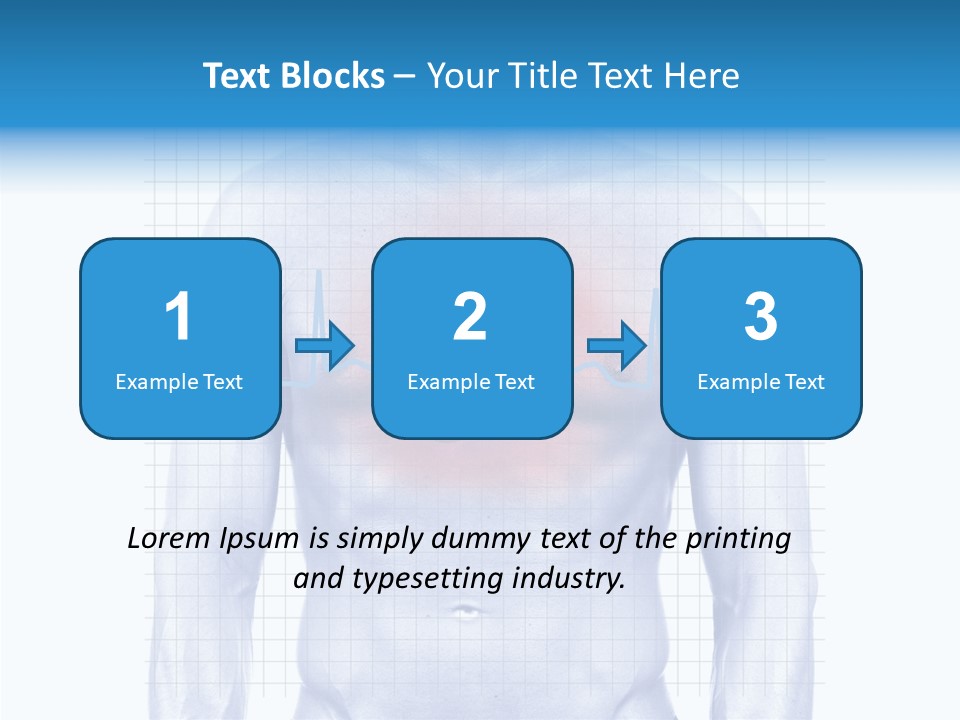 Text Blocks – Your Title Text Here

1
Example Text

2
Example Text

3
Example Text

Lorem Ipsum is simply dummy text of the printing and typesetting industry.